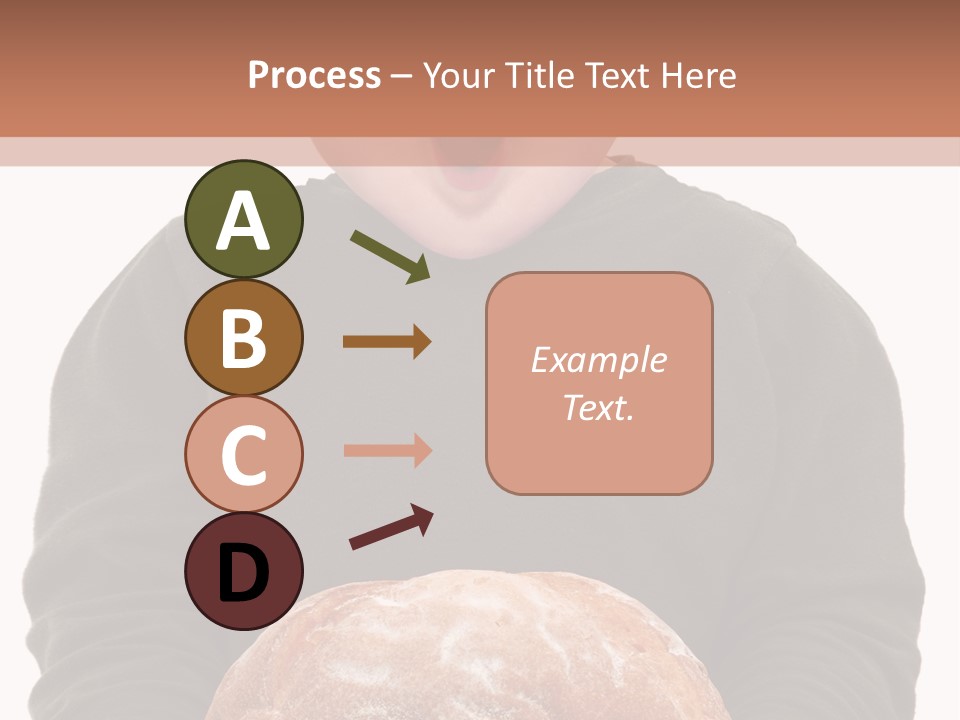 Process – Your Title Text Here

A

B

C

D

Example Text.